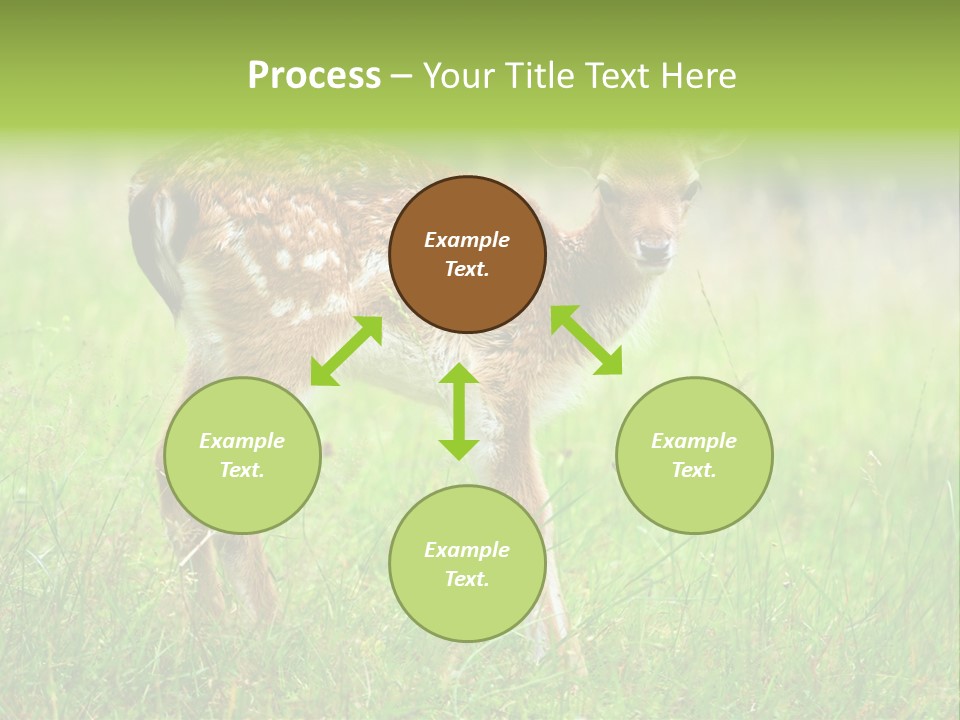 Process – Your Title Text Here

Example Text.

Example Text.

Example Text.

Example Text.